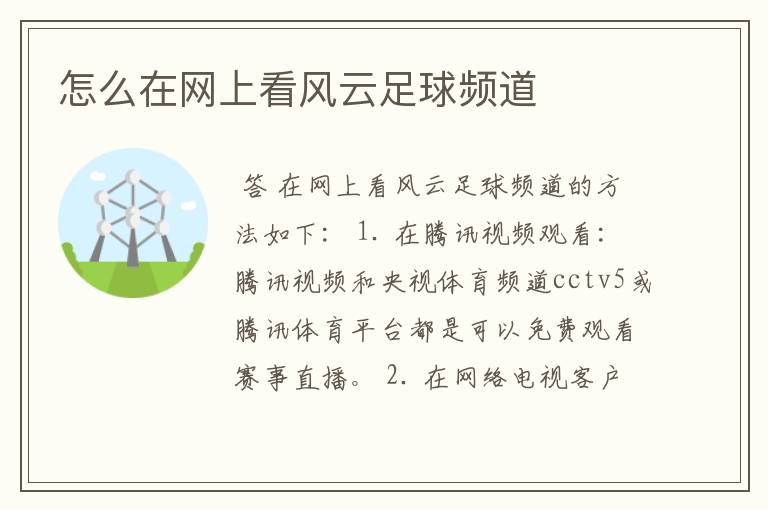 怎么在网上看风云足球频道

答 在网上看风云足球频道的方法如下： 1. 在腾讯视频观看：腾讯视频和央视体育频道cctv5或腾讯体育平台都是可以免费观看赛事直播。 2. 在网络电视客户